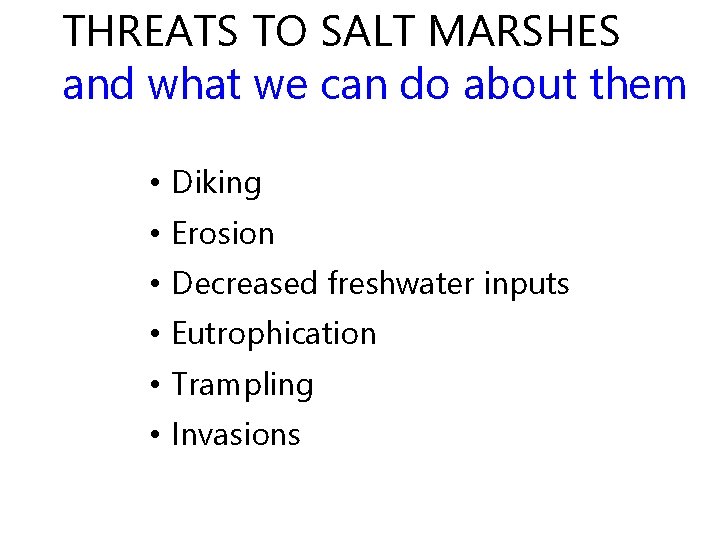 THREATS TO SALT MARSHES
and what we can do about them

• Diking
• Erosion
• Decreased freshwater inputs
• Eutrophication
• Trampling
• Invasions